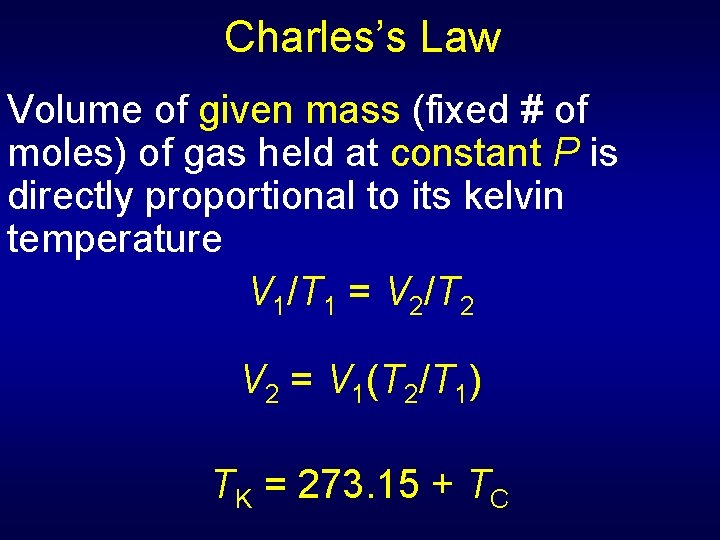 Charles's Law

Volume of given mass (fixed # of moles) of gas held at constant $P$ is directly proportional to its kelvin temperature

$V_1/T_1 = V_2/T_2$

$V_2 = V_1(T_2/T_1)$

$T_K = 273.15 + T_C$